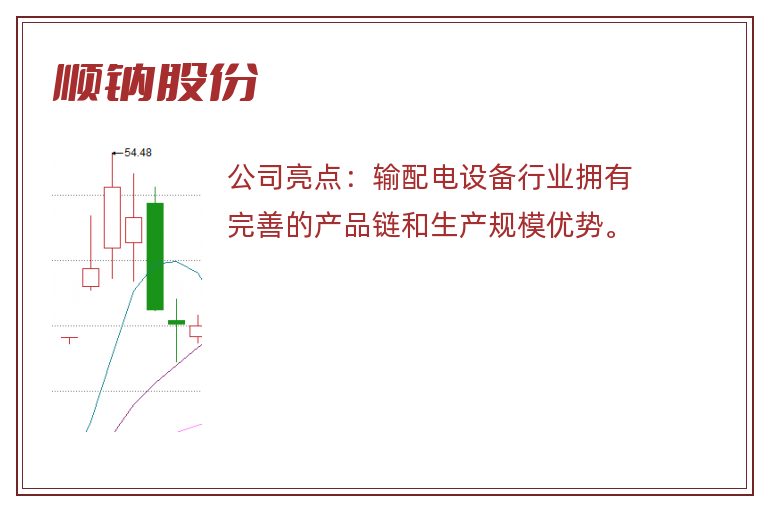 顺钠股份

54.48

公司亮点：输配电设备行业拥有完善的产品链和生产规模优势。